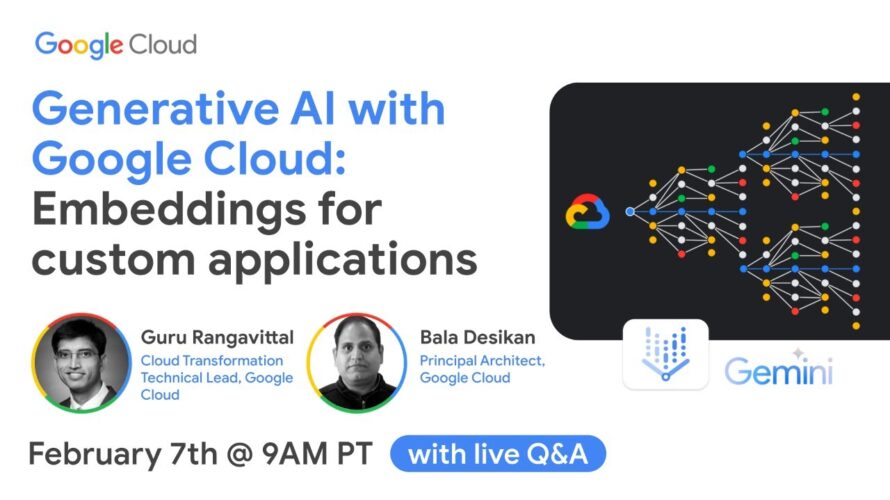 Google Cloud

Generative AI with Google Cloud: Embeddings for custom applications

Guru Rangavittal
Cloud Transformation Technical Lead, Google Cloud

Bala Desikan
Principal Architect, Google Cloud

Gemini

February 7th @ 9AM PT

with live Q&A